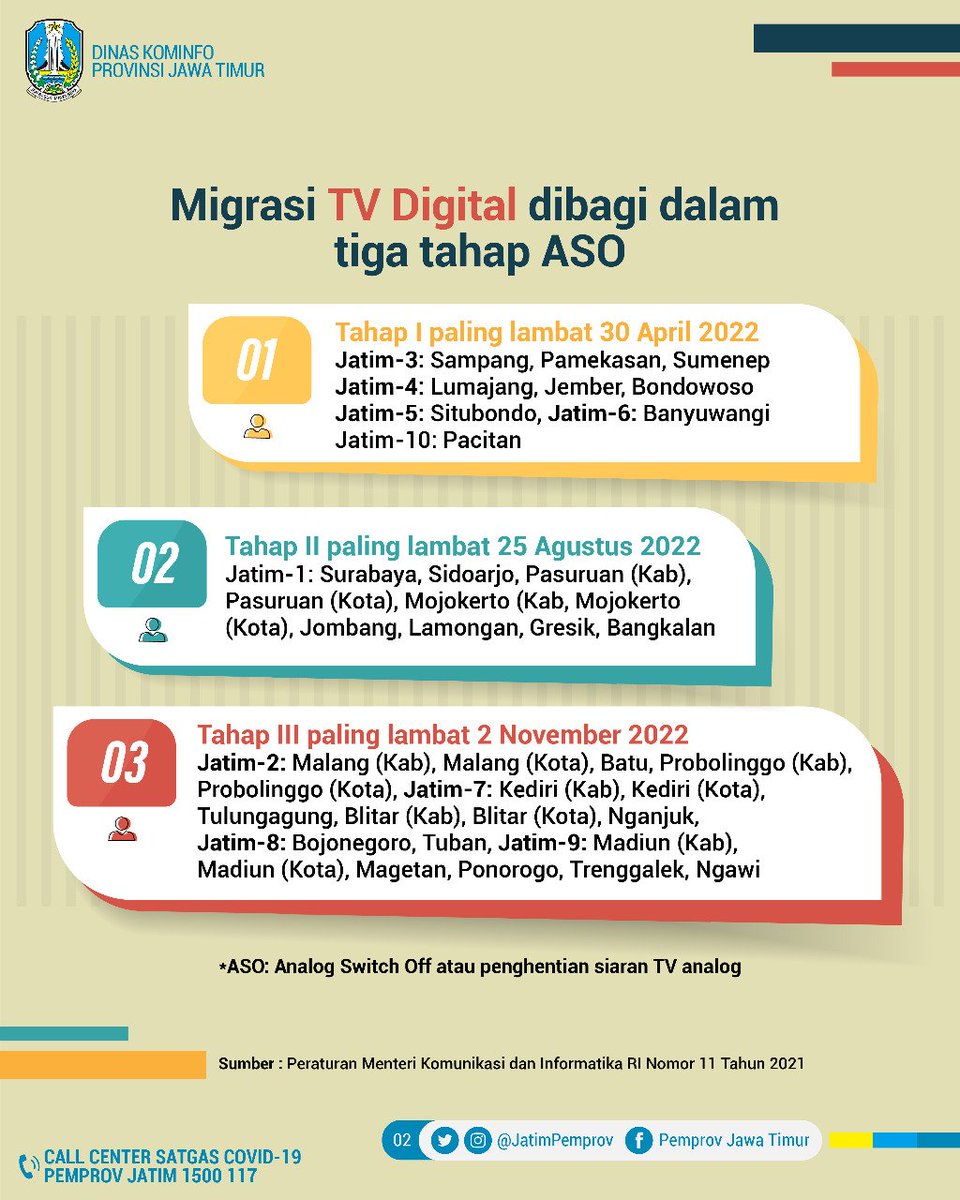 DINAS KOMINFO
PROVINSI JAWA TIMUR

Migrasi TV Digital dibagi dalam tiga tahap ASO

01
Tahap I paling lambat 30 April 2022
Jatim-3: Sampang, Pamekasan, Sumenep
Jatim-4: Lumajang, Jember, Bondowoso
Jatim-5: Situbondo, Jatim-6: Banyuwangi
Jatim-10: Pacitan

02
Tahap II paling lambat 25 Agustus 2022
Jatim-1: Surabaya, Sidoarjo, Pasuruan (Kab), Pasuruan (Kota), Mojokerto (Kab, Mojokerto (Kota), Jombang, Lamongan, Gresik, Bangkalan

03
Tahap III paling lambat 2 November 2022
Jatim-2: Malang (Kab), Malang (Kota), Batu, Probolinggo (Kab), Probolinggo (Kota), Jatim-7: Kediri (Kab), Kediri (Kota), Tulungagung, Blitar (Kab), Blitar (Kota), Nganjuk, Jatim-8: Bojonegoro, Tuban, Jatim-9: Madiun (Kab), Madiun (Kota), Magetan, Ponorogo, Trenggalek, Ngawi

*ASO: Analog Switch Off atau penghentian siaran TV analog

Sumber : Peraturan Menteri Komunikasi dan Informatika RI Nomor 11 Tahun 2021

CALL CENTER SATGAS COVID-19
PEMPROV JATIM 1500 117

02 @JatimPemprov Pemprov Jawa Timur